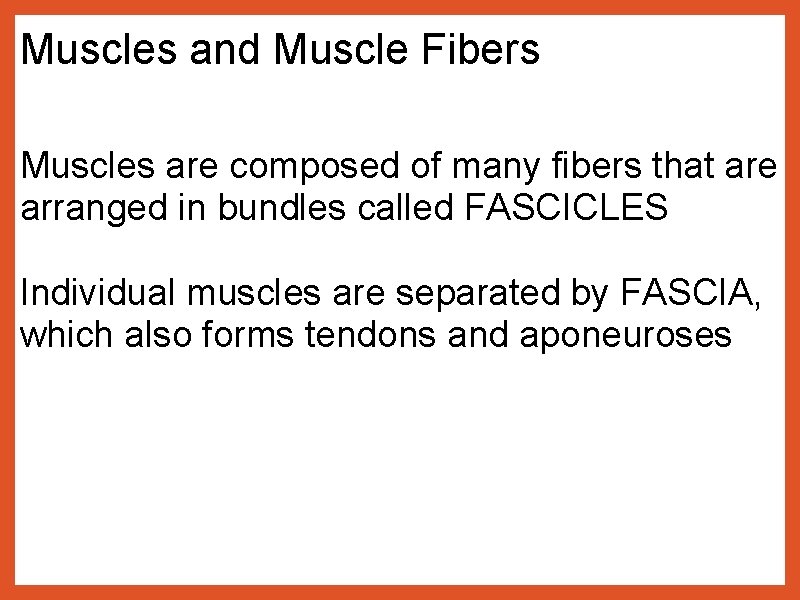 Muscles and Muscle Fibers

Muscles are composed of many fibers that are arranged in bundles called FASCICLES

Individual muscles are separated by FASCIA, which also forms tendons and aponeuroses